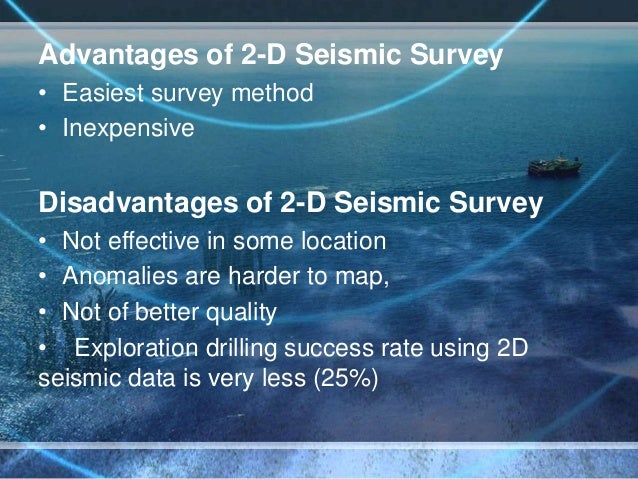 Advantages of 2-D Seismic Survey
• Easiest survey method
• Inexpensive

Disadvantages of 2-D Seismic Survey
• Not effective in some location
• Anomalies are harder to map,
• Not of better quality
• Exploration drilling success rate using 2D seismic data is very less (25%)